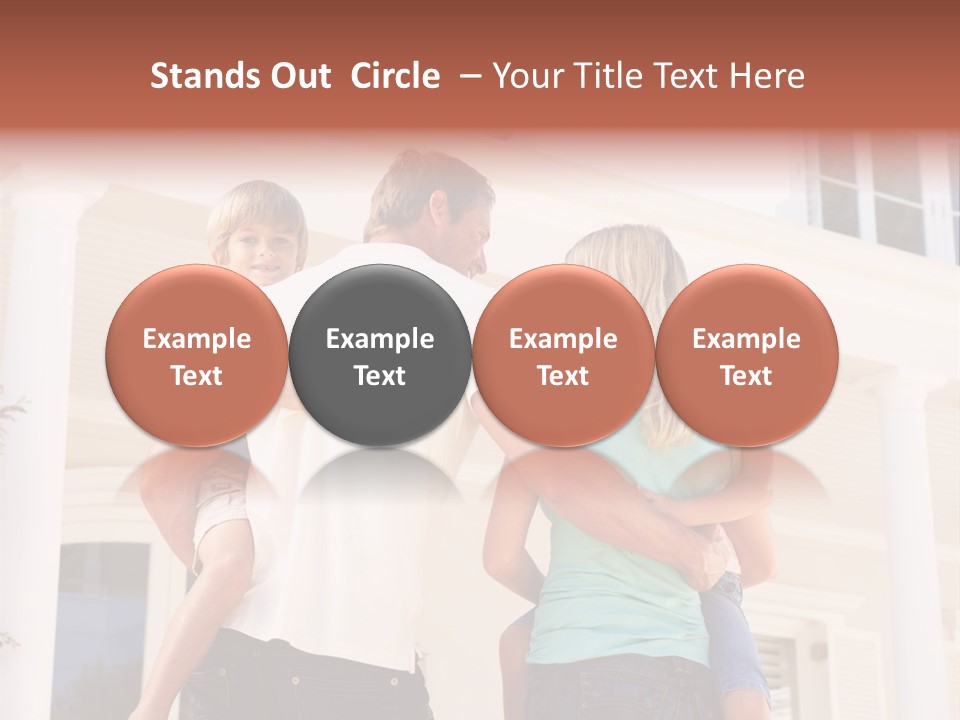 Stands Out Circle – Your Title Text Here

Example Text

Example Text

Example Text

Example Text